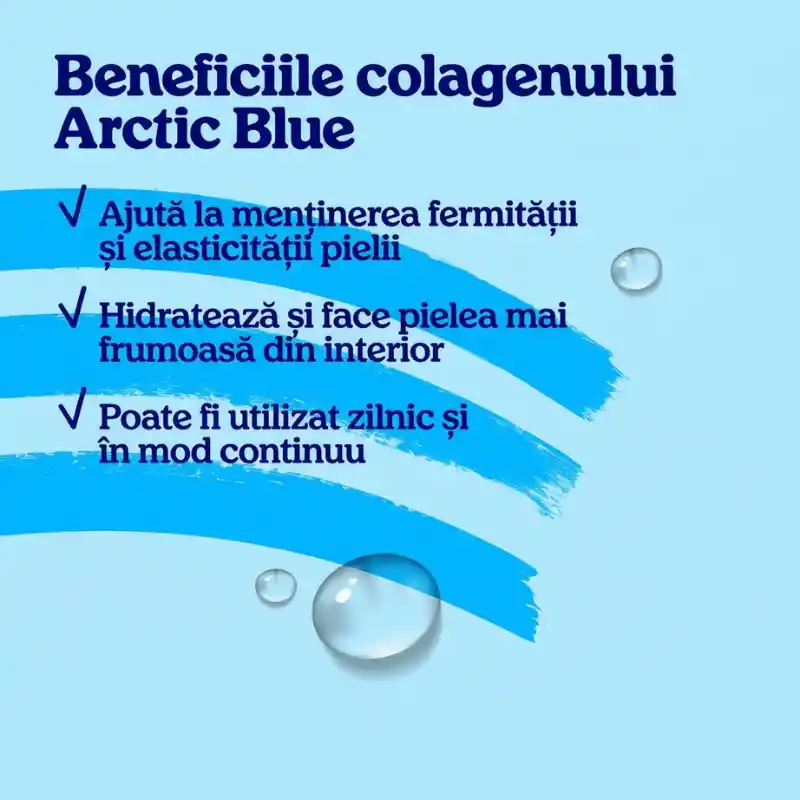 Beneficiile colagenului Arctic Blue

√ Ajută la menținerea fermității și elasticității pielii

√ Hidratează și face pielea mai frumoasă din interior

√ Poate fi utilizat zilnic și în mod continuu